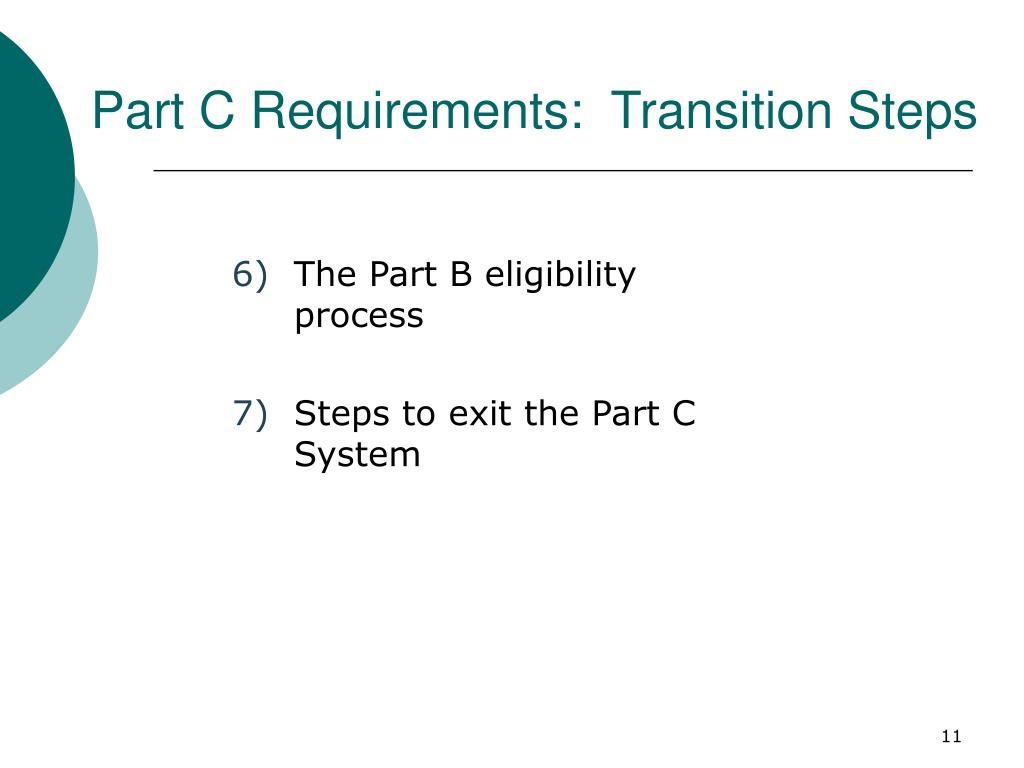 Part C Requirements: Transition Steps

6) The Part B eligibility process

7) Steps to exit the Part C System

11